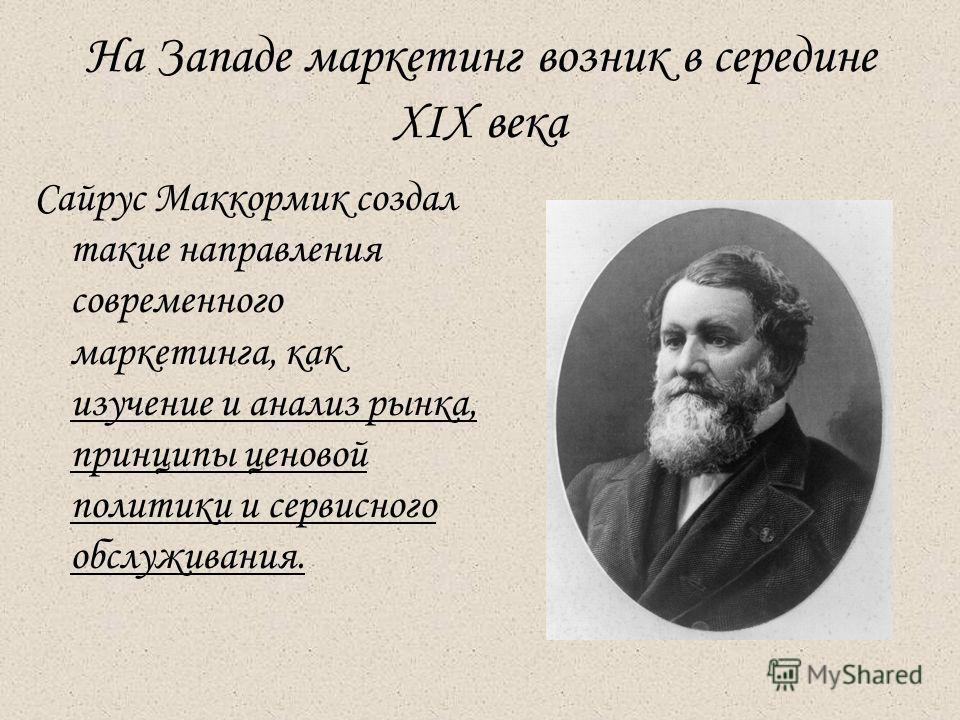 На Западе маркетинг возник в середине XIX века

Сайрус Маккормик создал такие направления современного маркетинга, как изучение и анализ рынка, принципы ценовой политики и сервисного обслуживания.

MyShared